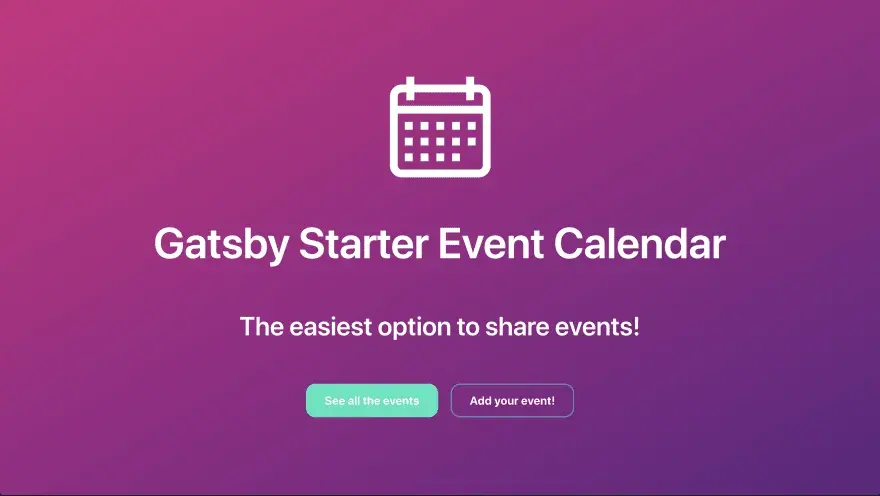 Gatsby Starter Event Calendar

The easiest option to share events!

See all the events

Add your event!